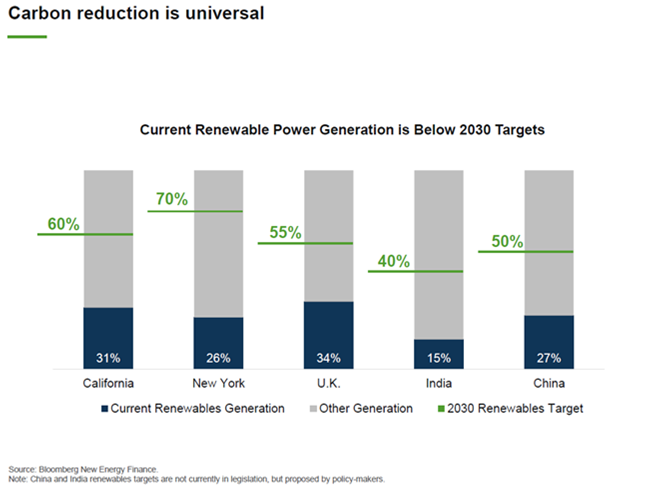 Carbon reduction is universal

Current Renewable Power Generation is Below 2030 Targets

60%
70%
55%
40%
50%

31%
26%
34%
15%
27%

California
New York
U.K.
India
China

Current Renewables Generation
Other Generation
2030 Renewables Target

Source: Bloomberg New Energy Finance.
Note: China and India renewables targets are not currently in legislation, but proposed by policy-makers.